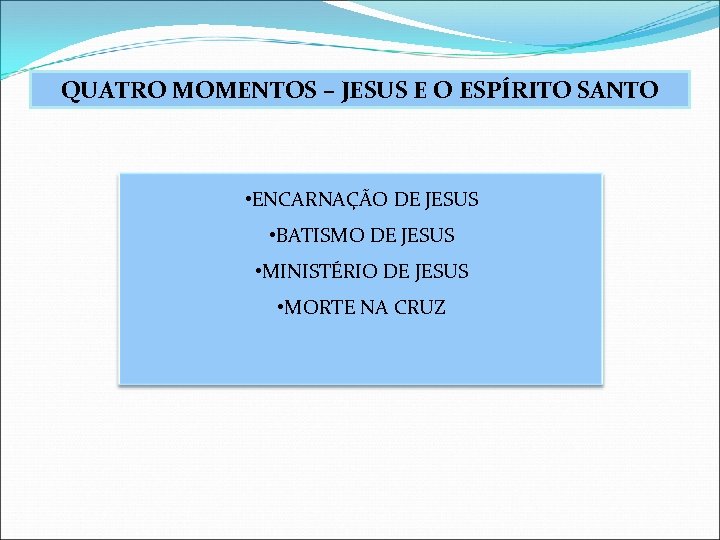 QUATRO MOMENTOS – JESUS E O ESPÍRITO SANTO

•ENCARNAÇÃO DE JESUS
•BATISMO DE JESUS
•MINISTÉRIO DE JESUS
•MORTE NA CRUZ